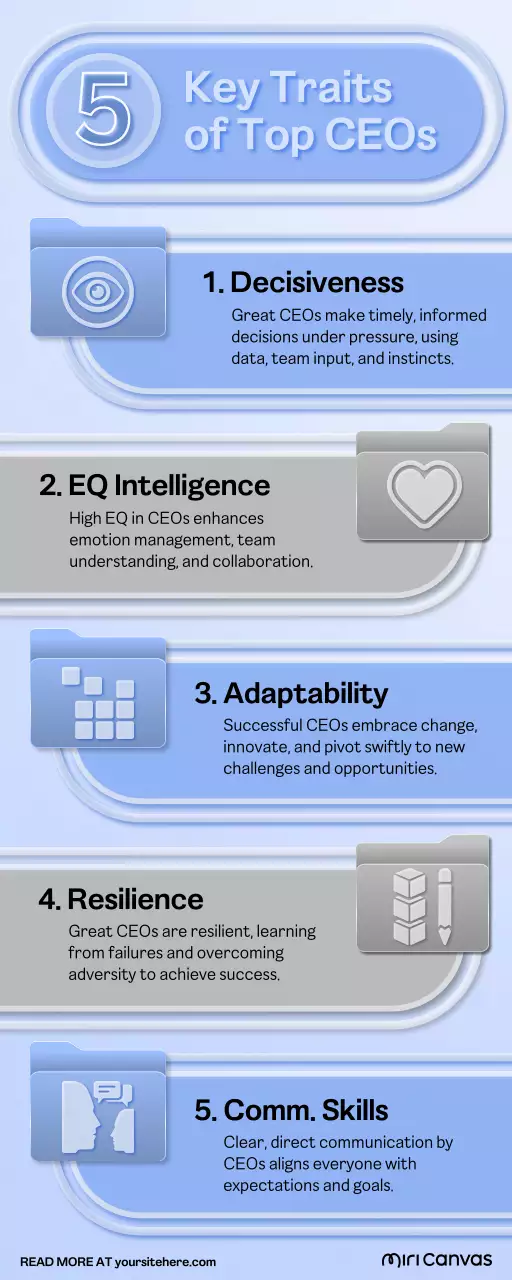 5 Key Traits of Top CEOs

1. Decisiveness
Great CEOs make timely, informed decisions under pressure, using data, team input, and instincts.

2. EQ Intelligence
High EQ in CEOs enhances emotion management, team understanding, and collaboration.

3. Adaptability
Successful CEOs embrace change, innovate, and pivot swiftly to new challenges and opportunities.

4. Resilience
Great CEOs are resilient, learning from failures and overcoming adversity to achieve success.

5. Comm. Skills
Clear, direct communication by CEOs aligns everyone with expectations and goals.

READ MORE AT yoursitehere.com

miri canvas